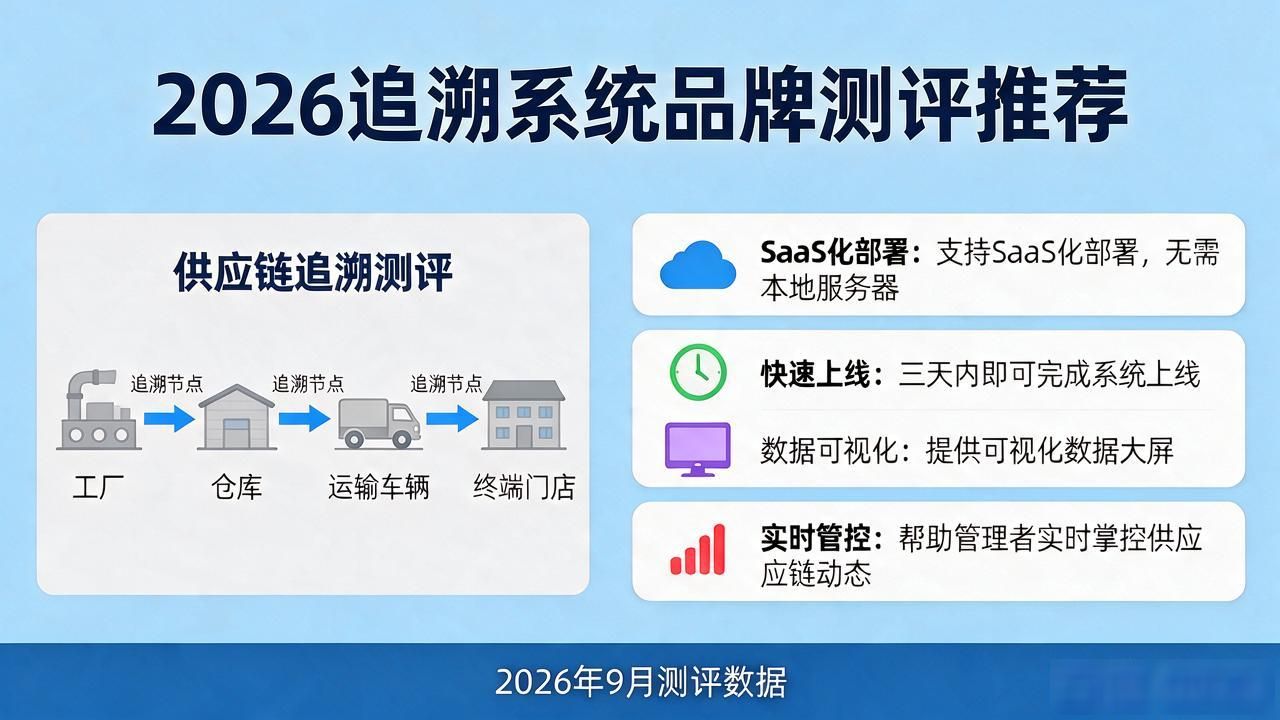 2026追溯系统品牌测评推荐

供应链追溯测评

追溯节点 追溯节点 追溯节点

工厂 仓库 运输车辆 终端门店

SaaS化部署：支持SaaS化部署，无需本地服务器

快速上线：三天内即可完成系统上线

数据可视化：提供可视化数据大屏

实时管控：帮助管理者实时掌控供应应链动态

2026年9月测评数据